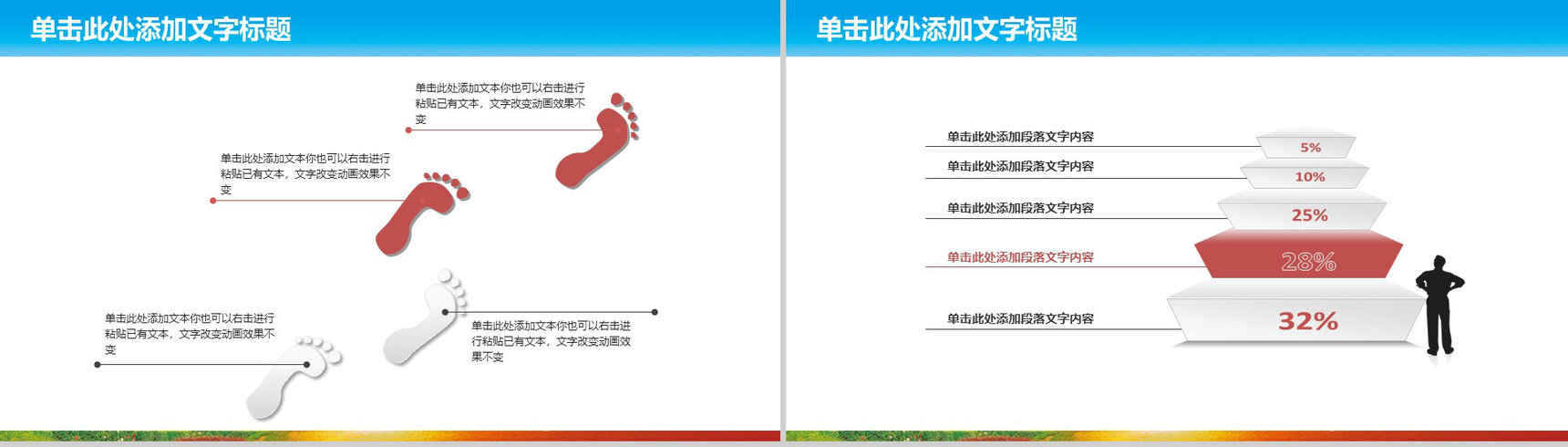 单击此处添加文字标题

单击此处添加文本你也可以右击进行粘贴已有文本，文字改变动画效果不变

单击此处添加文本你也可以右击进行粘贴已有文本，文字改变动画效果不变

单击此处添加文本你也可以右击进行粘贴已有文本，文字改变动画效果不变

单击此处添加文本你也可以右击进行粘贴已有文本，文字改变动画效果不变

单击此处添加文字标题

单击此处添加段落文字内容

5%

单击此处添加段落文字内容

10%

单击此处添加段落文字内容

25%

单击此处添加段落文字内容

28%

单击此处添加段落文字内容

32%